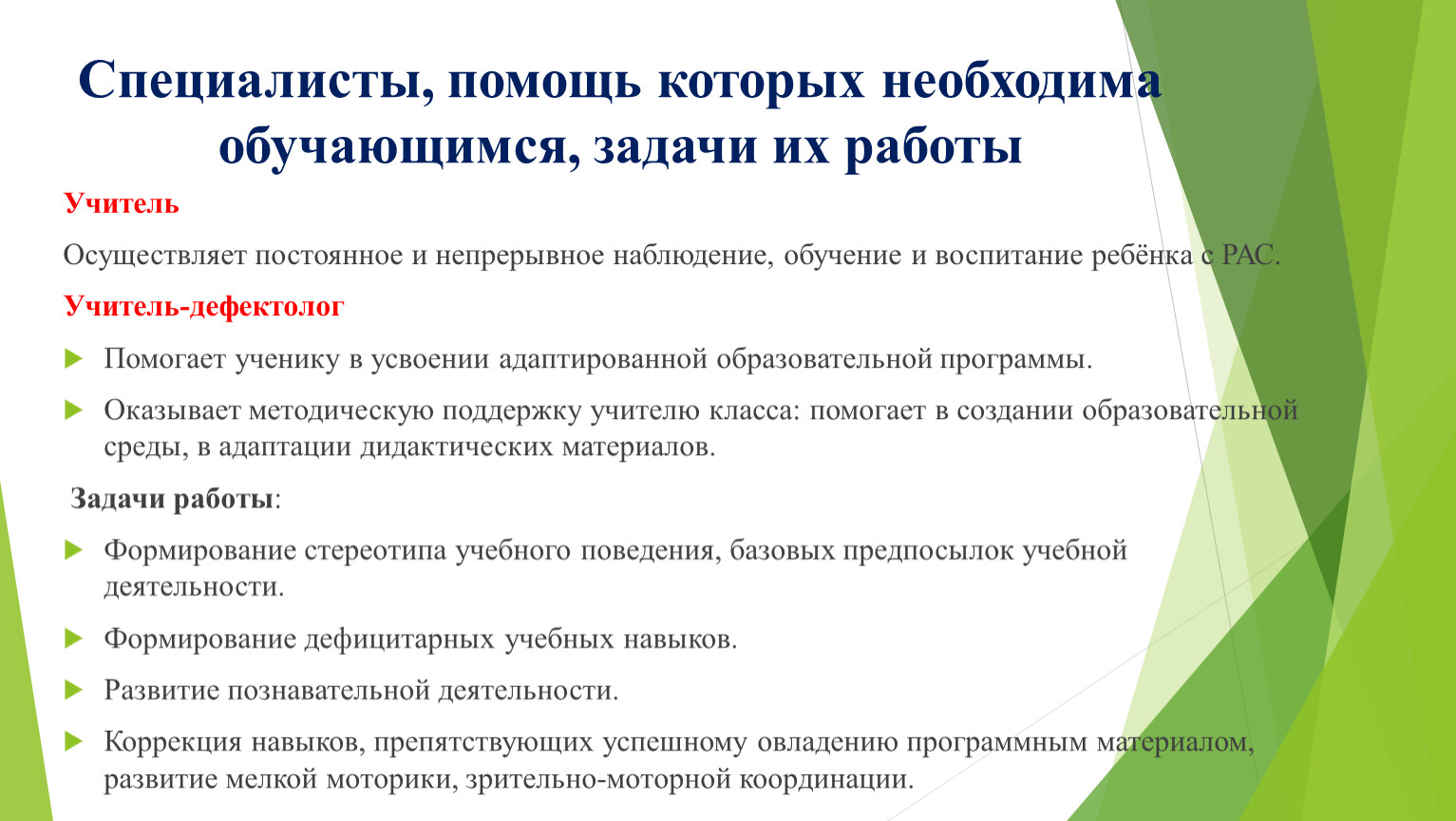 Специалисты, помощь которых необходима обучающимся, задачи их работы

Учитель

Осуществляет постоянное и непрерывное наблюдение, обучение и воспитание ребёнка с РАС.

Учитель-дефектолог

Помогает ученику в усвоении адаптированной образовательной программы.

Оказывает методическую поддержку учителю класса: помогает в создании образовательной среды, в адаптации дидактических материалов.

Задачи работы:

Формирование стереотипа учебного поведения, базовых предпосылок учебной деятельности.

Формирование дефицитарных учебных навыков.

Развитие познавательной деятельности.

Коррекция навыков, препятствующих успешному овладению программным материалом, развитие мелкой моторики, зрительно-моторной координации.